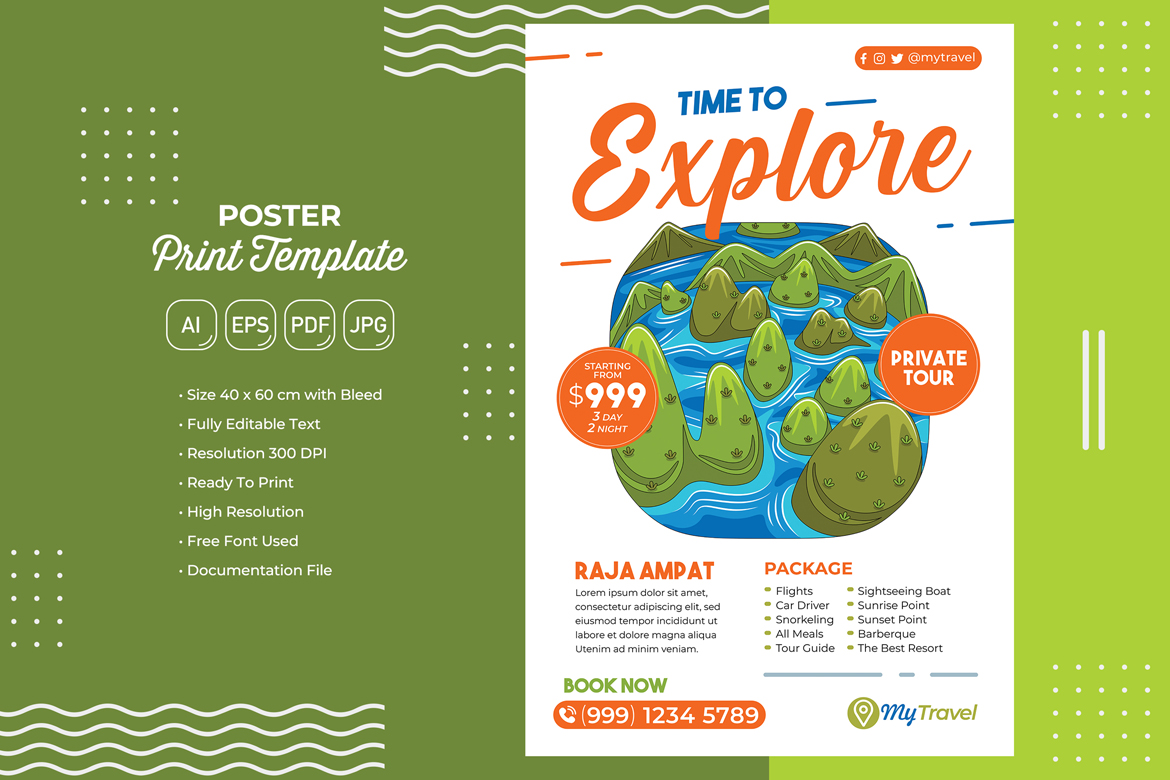 POSTER
Print Template

AI EPS PDF JPG

• Size 40 x 60 cm with Bleed
• Fully Editable Text
• Resolution 300 DPI
• Ready To Print
• High Resolution
• Free Font Used
• Documentation File

@mytravel

TIME TO
Explore

STARTING FROM
$999
3 DAY
2 NIGHT

PRIVATE TOUR

RAJA AMPAT
Lorem ipsum dolor sit amet, consectetur adipiscing elit, sed eiusmod tempor incididunt ut labore et dolore magna aliqua Utenim ad minim veniam.

PACKAGE
Flights
Car Driver
Snorkeling
All Meals
Tour Guide
Sightseeing Boat
Sunrise Point
Sunset Point
Barberque
The Best Resort

BOOK NOW
(999) 1234 5789

MyTravel